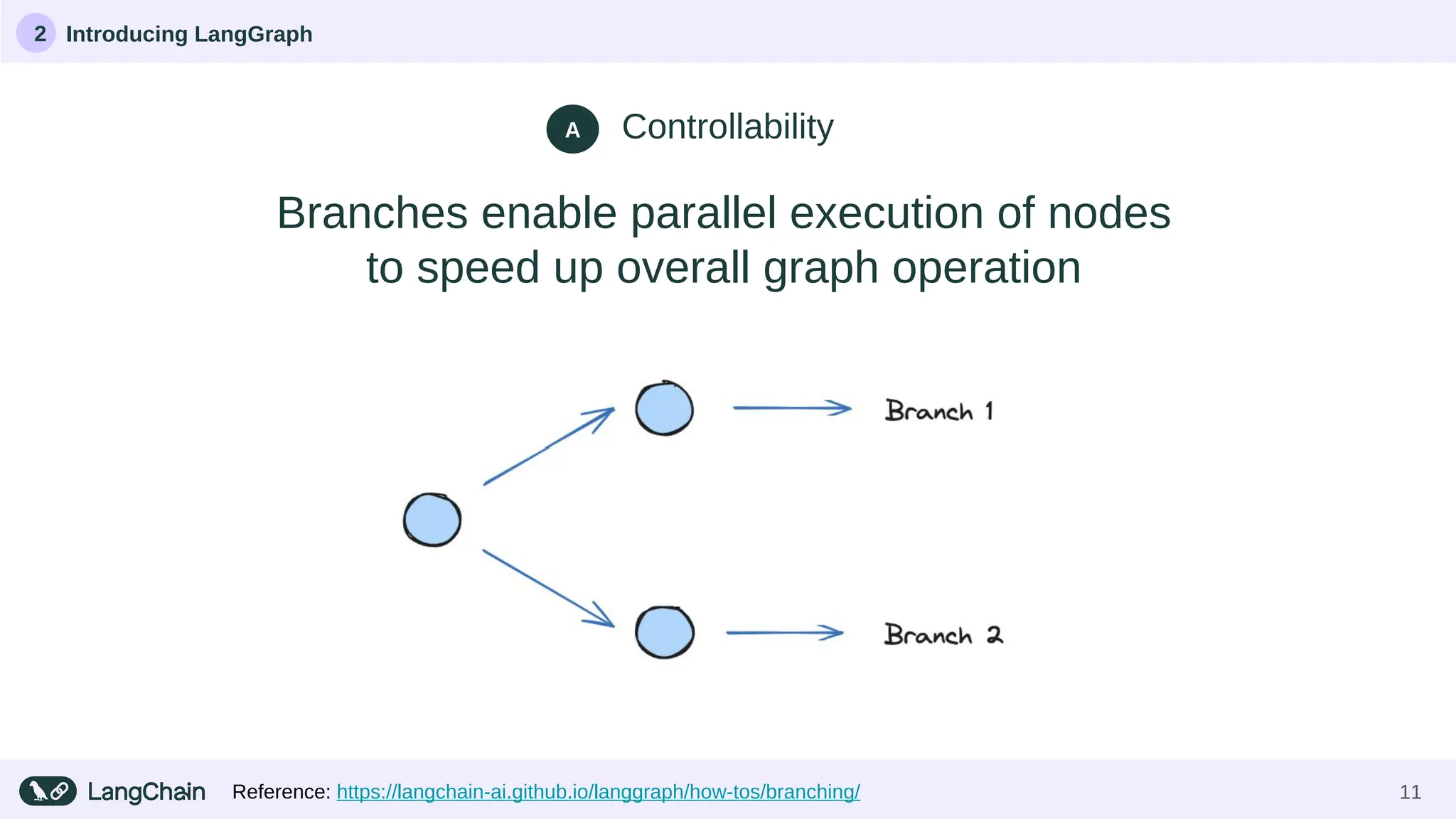 2 Introducing LangGraph

A Controllability

Branches enable parallel execution of nodes to speed up overall graph operation

Branch 1

Branch 2

LangChain Reference: https://langchain-ai.github.io/langgraph/how-tos/branching/ 11